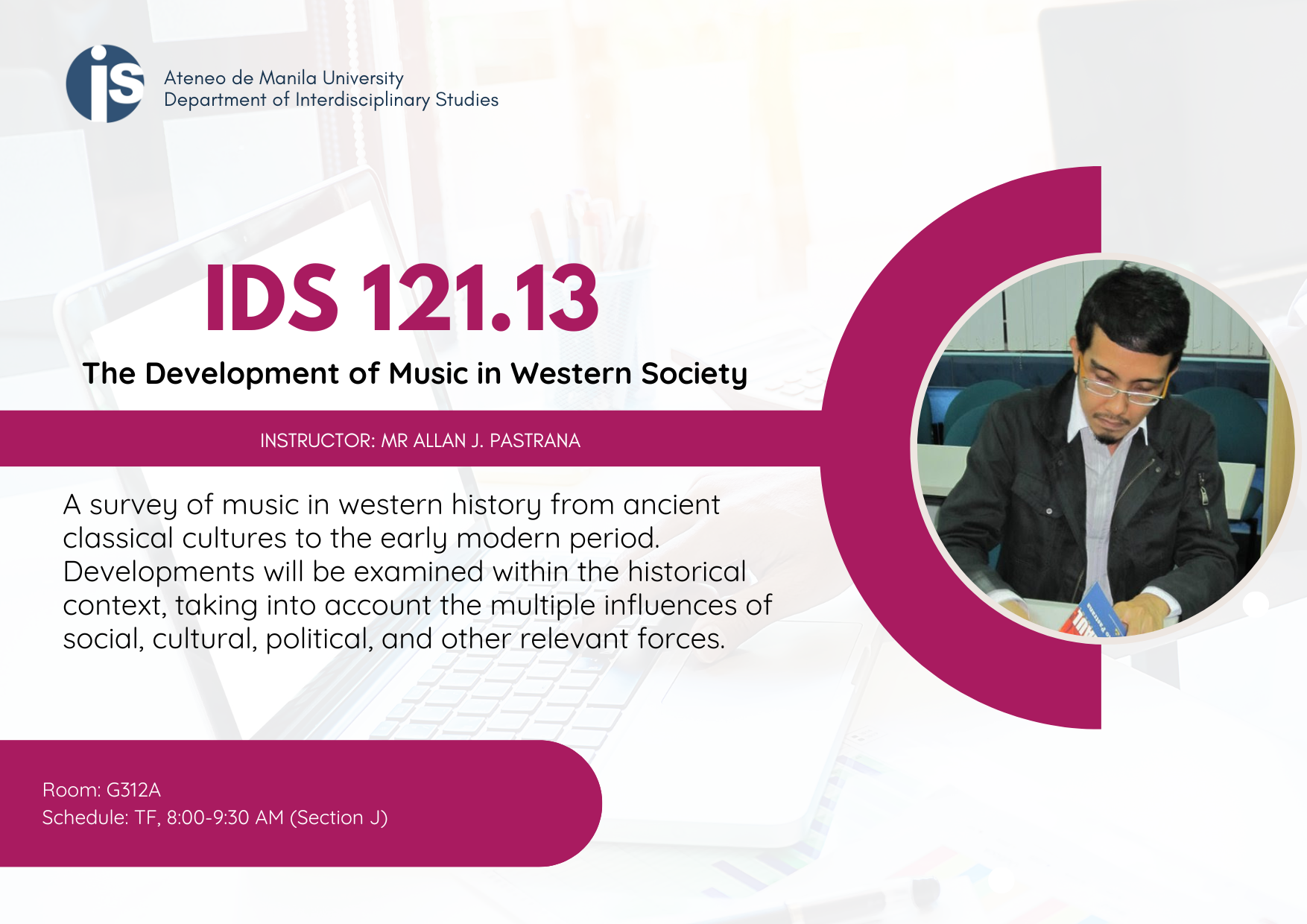 is

Ateneo de Manila University
Department of Interdisciplinary Studies

IDS 121.13

The Development of Music in Western Society

INSTRUCTOR: MR ALLAN J. PASTRANA

A survey of music in western history from ancient classical cultures to the early modern period. Developments will be examined within the historical context, taking into account the multiple influences of social, cultural, political, and other relevant forces.

Room: G312A
Schedule: TF, 8:00-9:30 AM (Section J)